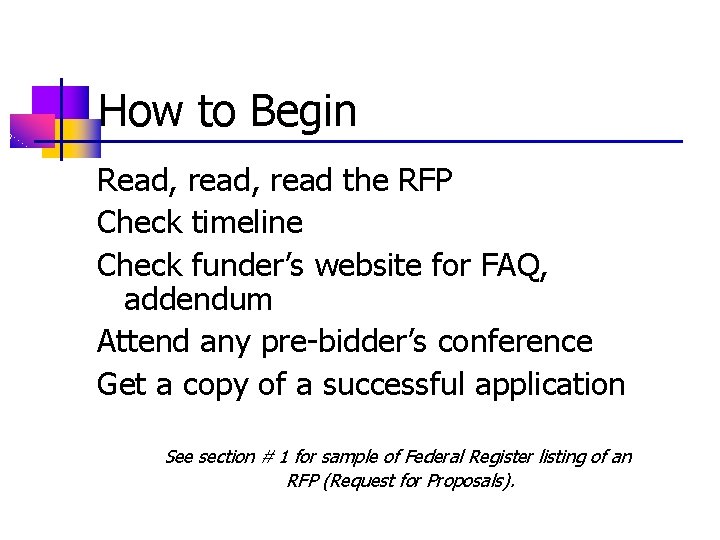 How to Begin

Read, read, read the RFP

Check timeline

Check funder's website for FAQ, addendum

Attend any pre-bidder's conference

Get a copy of a successful application

See section # 1 for sample of Federal Register listing of an RFP (Request for Proposals).